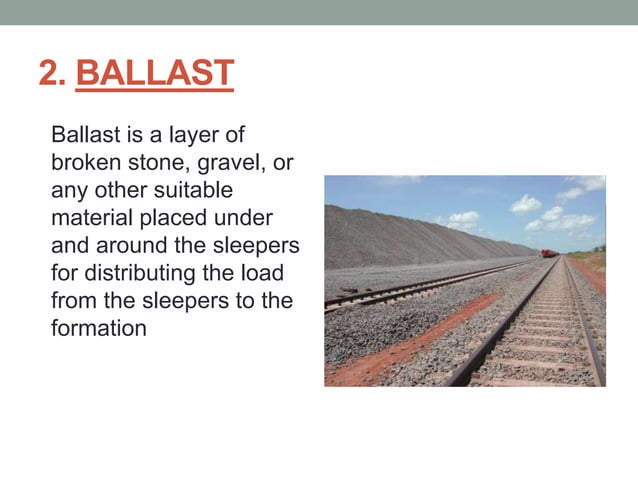 2. BALLAST

Ballast is a layer of broken stone, gravel, or any other suitable material placed under and around the sleepers for distributing the load from the sleepers to the formation